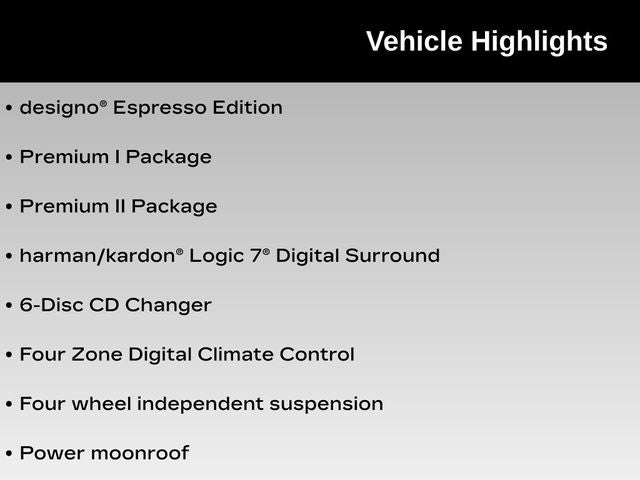 Vehicle Highlights

• designo® Espresso Edition

• Premium I Package

• Premium II Package

• harman/kardon® Logic 7® Digital Surround

• 6-Disc CD Changer

• Four Zone Digital Climate Control

• Four wheel independent suspension

• Power moonroof